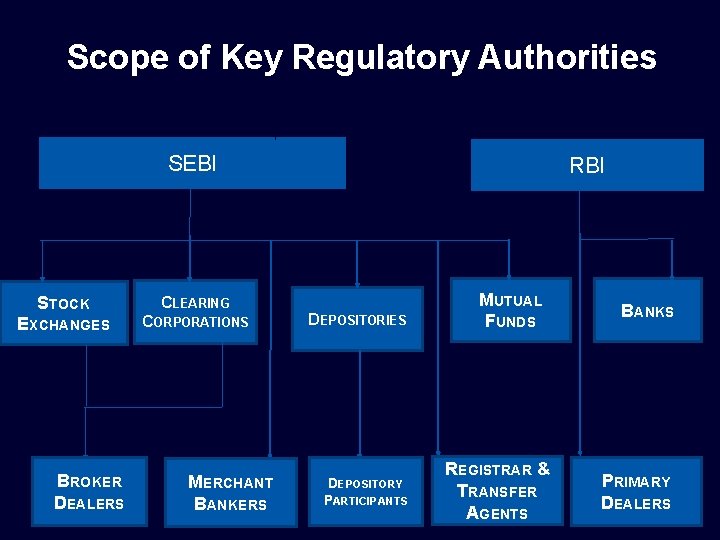 Scope of Key Regulatory Authorities

SEBI

RBI

STOCK EXCHANGES

CLEARING CORPORATIONS

DEPOSITORIES

MUTUAL FUNDS

BANKS

BROKER DEALERS

MERCHANT BANKERS

DEPOSITORY PARTICIPANTS

REGISTRAR & TRANSFER AGENTS

PRIMARY DEALERS